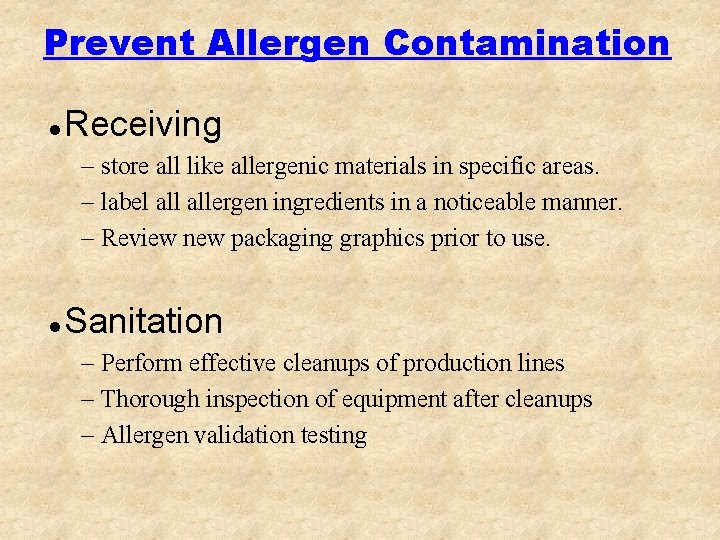 Prevent Allergen Contamination

• Receiving
– store all like allergenic materials in specific areas.
– label all allergen ingredients in a noticeable manner.
– Review new packaging graphics prior to use.

• Sanitation
– Perform effective cleanups of production lines
– Thorough inspection of equipment after cleanups
– Allergen validation testing